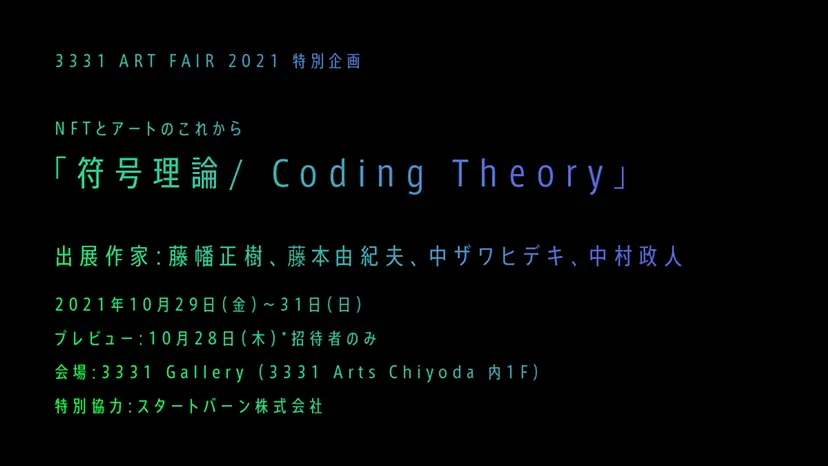 3331 ART FAIR 2021 特別企画

NFTとアートのこれから

「符号理論/ Coding Theory」

出展作家:藤幡正樹、藤本由紀夫、中ザワヒデキ、中村政人

2021年10月29日(金)~31日(日)

プレビュー:10月28日(木)*招待者のみ

会場:3331 Gallery (3331 Arts Chiyoda 内1F)

特別協力:スタートバーン株式会社